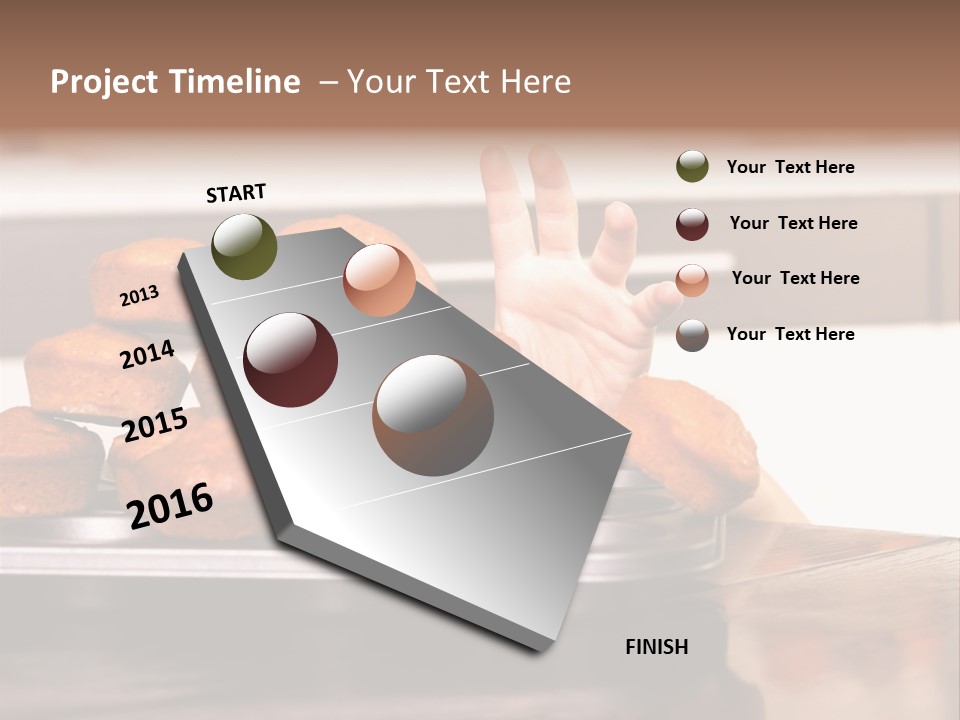 Project Timeline – Your Text Here

START

2013

2014

2015

2016

FINISH

Your Text Here

Your Text Here

Your Text Here

Your Text Here